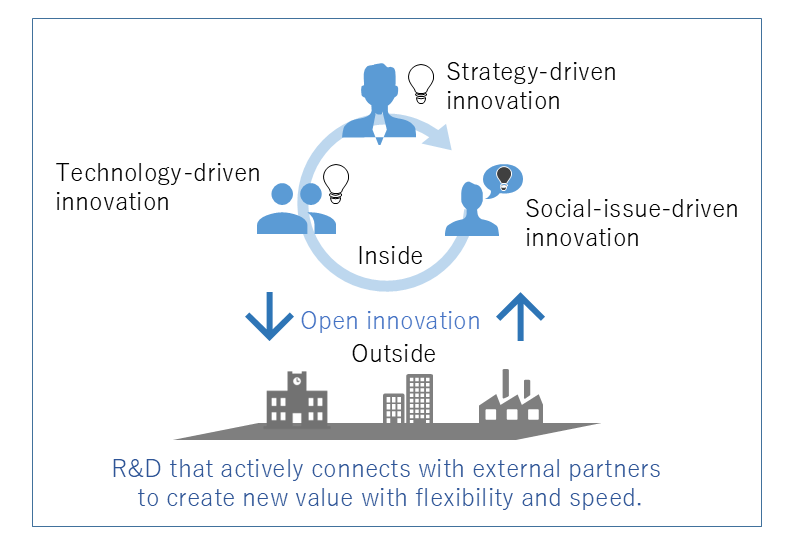 Strategy-driven innovation

Technology-driven innovation

Social-issue-driven innovation

Inside

Open innovation

Outside

R&D that actively connects with external partners to create new value with flexibility and speed.